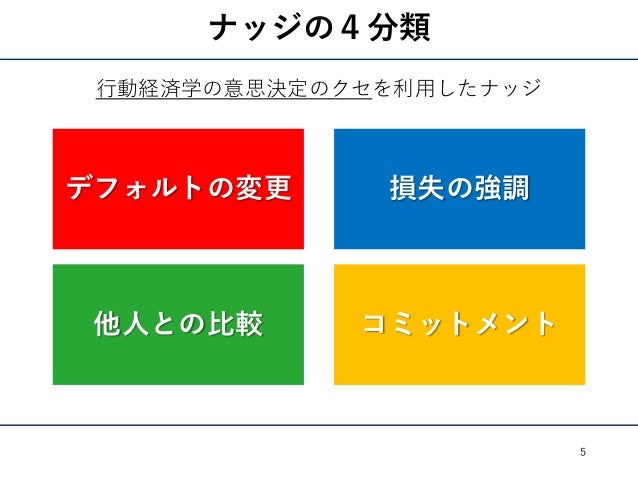 ナッジの４分類

行動経済学の意思決定のクセを利用したナッジ

デフォルトの変更

損失の強調

他人との比較

コミットメント

5